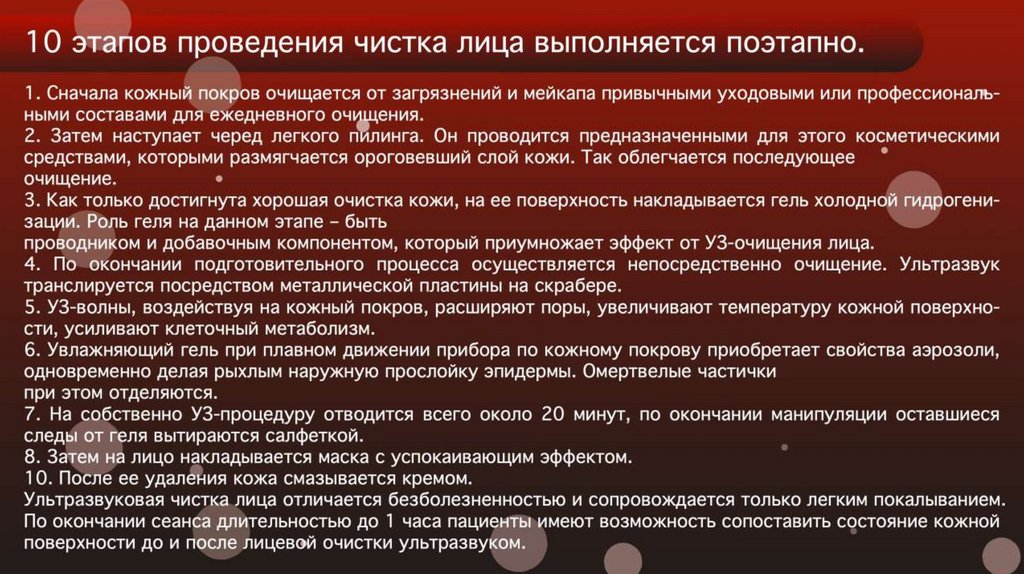 10 этапов проведения чистка лица выполняется поэтапно.

1. Сначала кожный покров очищается от загрязнений и мейкапа привычными уходовыми или профессиональными составами для ежедневного очищения.
2. Затем наступает черед легкого пилинга. Он проводится предназначенными для этого косметическими средствами, которыми размягчается ороговевший слой кожи. Так облегчается последующее очищение.
3. Как только достигнута хорошая очистка кожи, на ее поверхность накладывается гель холодной гидрогенизации. Роль геля на данном этапе – быть проводником и добавочным компонентом, который приумножает эффект от УЗ-очищения лица.
4. По окончании подготовительного процесса осуществляется непосредственно очищение. Ультразвук транслируется посредством металлической пластины на скрабере.
5. УЗ-волны, воздействуя на кожный покров, расширяют поры, увеличивают температуру кожной поверхности, усиливают клеточный метаболизм.
6. Увлажняющий гель при плавном движении прибора по кожному покрову приобретает свойства аэрозоли, одновременно делая рыхлым наружную прослойку эпидермы. Омертвелые частички при этом отделяются.
7. На собственно УЗ-процедуру отводится всего около 20 минут, по окончании манипуляции оставшиеся следы от геля вытираются салфеткой.
8. Затем на лицо накладывается маска с успокаивающим эффектом.
10. После ее удаления кожа смазывается кремом.
Ультразвуковая чистка лица отличается безболезненностью и сопровождается только легким покалыванием. По окончании сеанса длительностью до 1 часа пациенты имеют возможность сопоставить состояние кожной поверхности до и после лицевой очистки ультразвуком.